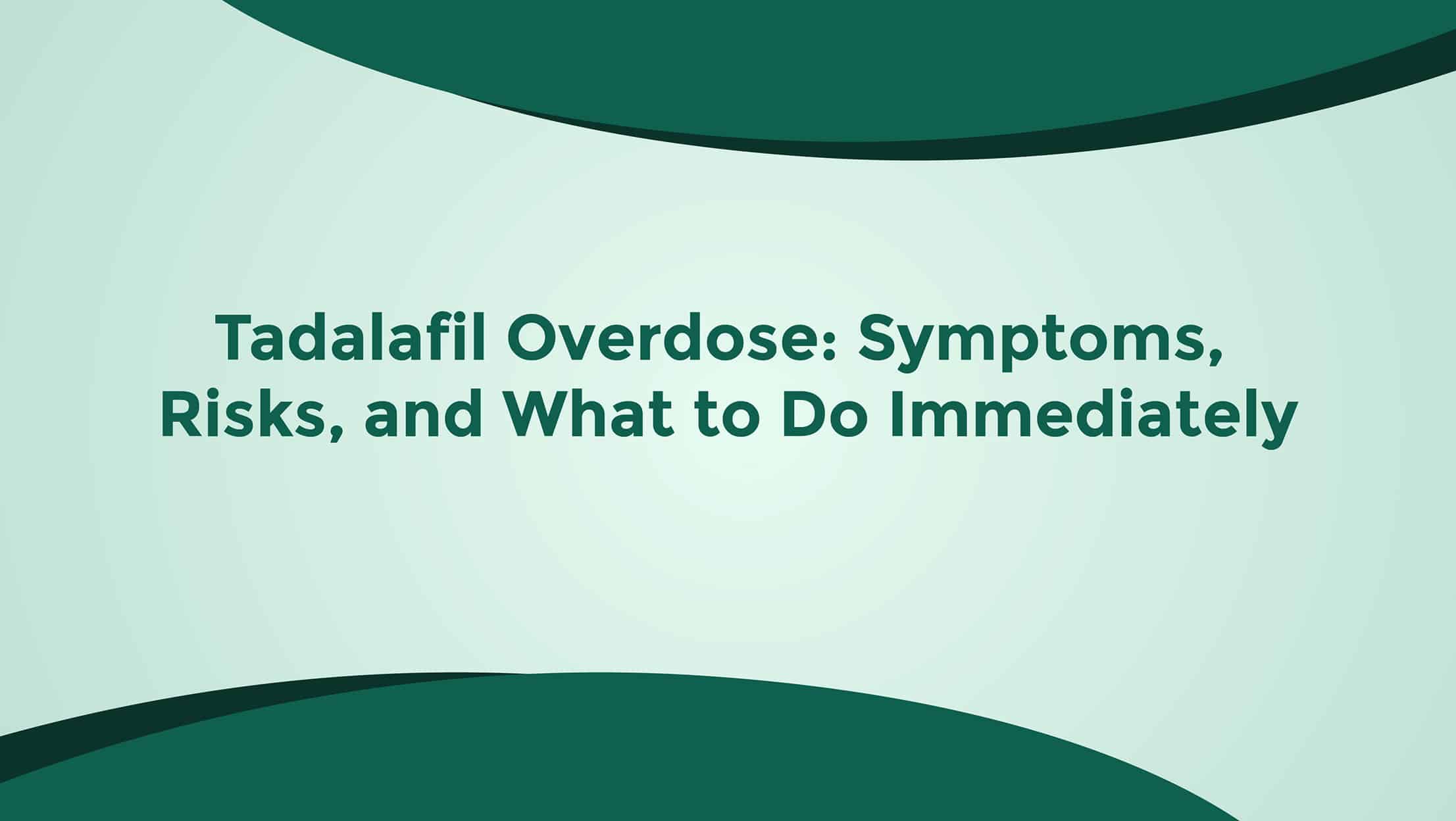 Tadalafil Overdose: Symptoms, Risks, and What to Do Immediately